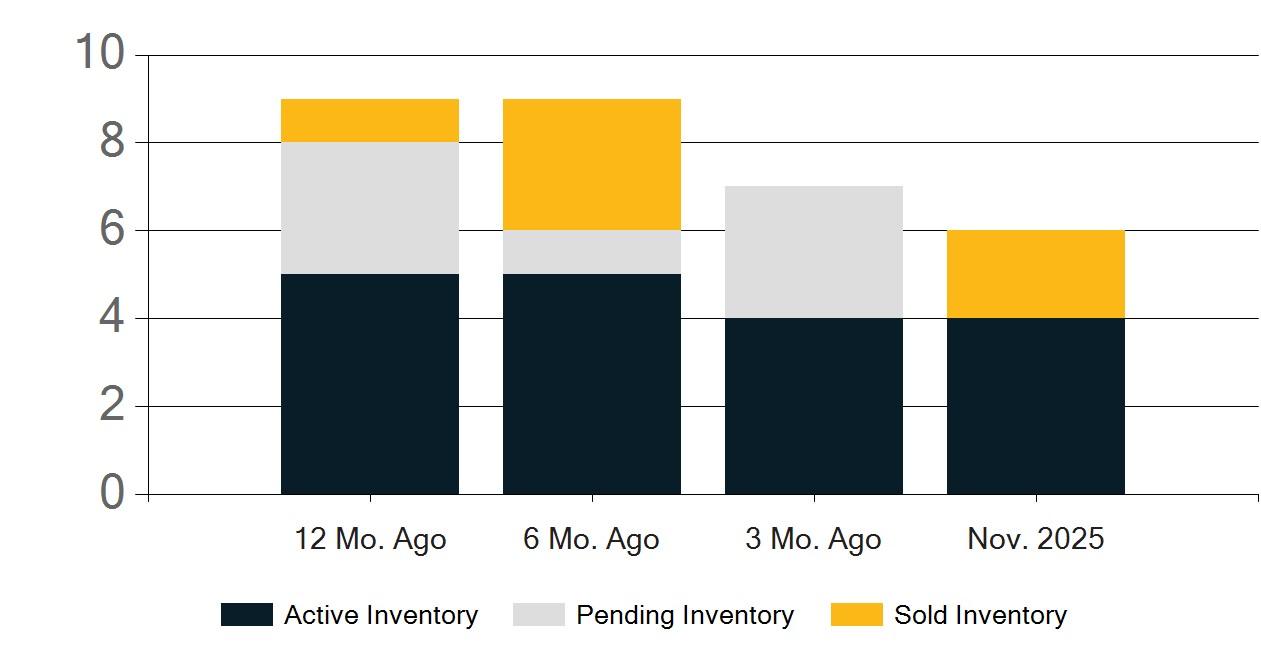 10
8
6
4
2
0

12 Mo. Ago
6 Mo. Ago
3 Mo. Ago
Nov. 2025

Active Inventory
Pending Inventory
Sold Inventory